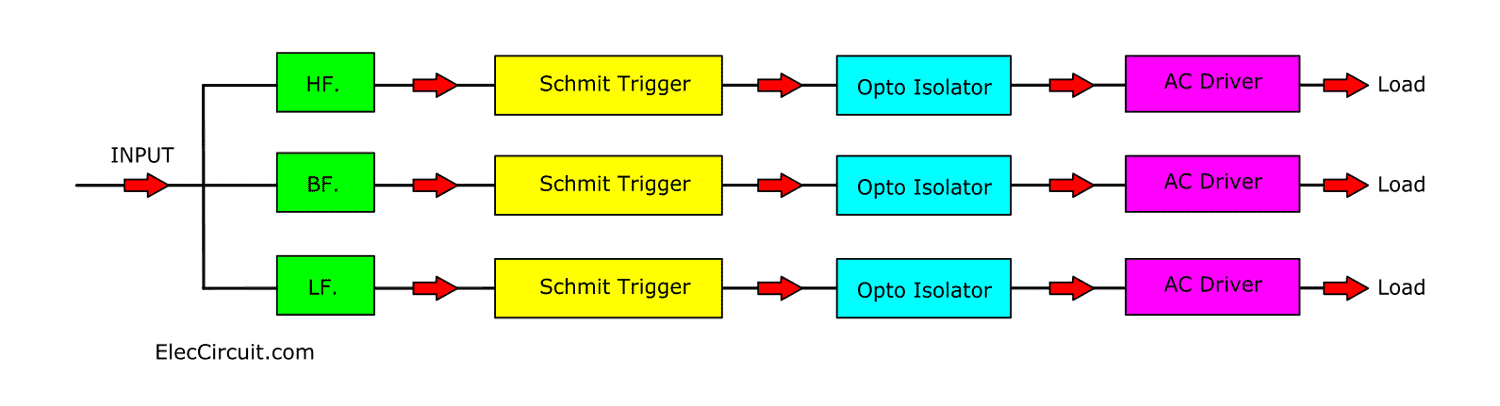 INPUT

HF.
Schmit Trigger
Opto Isolator
AC Driver
Load

BF.
Schmit Trigger
Opto Isolator
AC Driver
Load

LF.
Schmit Trigger
Opto Isolator
AC Driver
Load

ElecCircuit.com